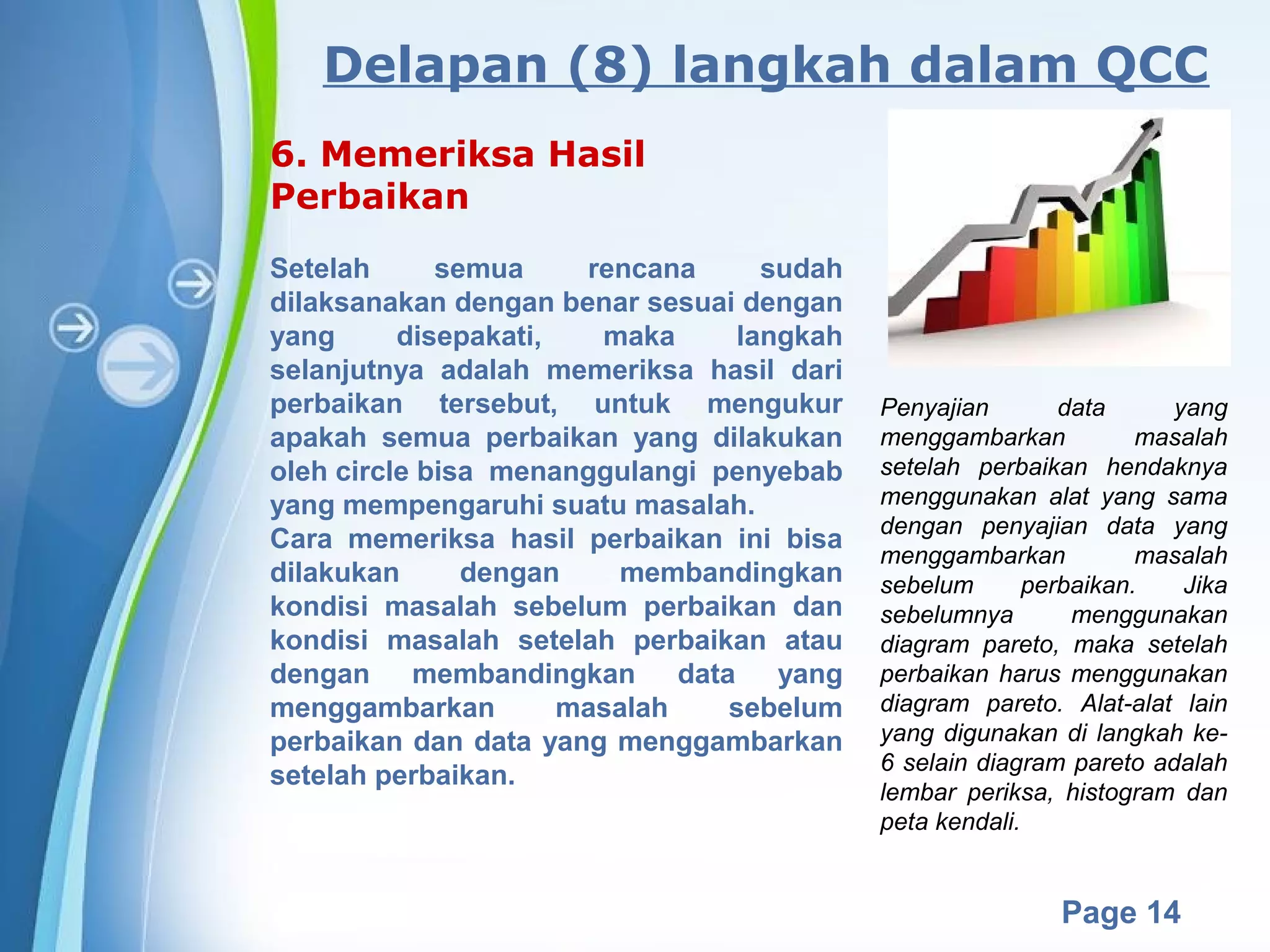 Delapan (8) langkah dalam QCC

6. Memeriksa Hasil Perbaikan

Setelah semua rencana sudah dilaksanakan dengan benar sesuai dengan yang disepakati, maka langkah selanjutnya adalah memeriksa hasil dari perbaikan tersebut, untuk mengukur apakah semua perbaikan yang dilakukan oleh circle bisa menanggulangi penyebab yang mempengaruhi suatu masalah.
Cara memeriksa hasil perbaikan ini bisa dilakukan dengan membandingkan kondisi masalah sebelum perbaikan dan kondisi masalah setelah perbaikan atau dengan membandingkan data yang menggambarkan masalah sebelum perbaikan dan data yang menggambarkan setelah perbaikan.

Penyajian data yang menggambarkan masalah setelah perbaikan hendaknya menggunakan alat yang sama dengan penyajian data yang menggambarkan masalah sebelum perbaikan. Jika sebelumnya menggunakan diagram pareto, maka setelah perbaikan harus menggunakan diagram pareto. Alat-alat lain yang digunakan di langkah ke-6 selain diagram pareto adalah lembar periksa, histogram dan peta kendali.

Page 14